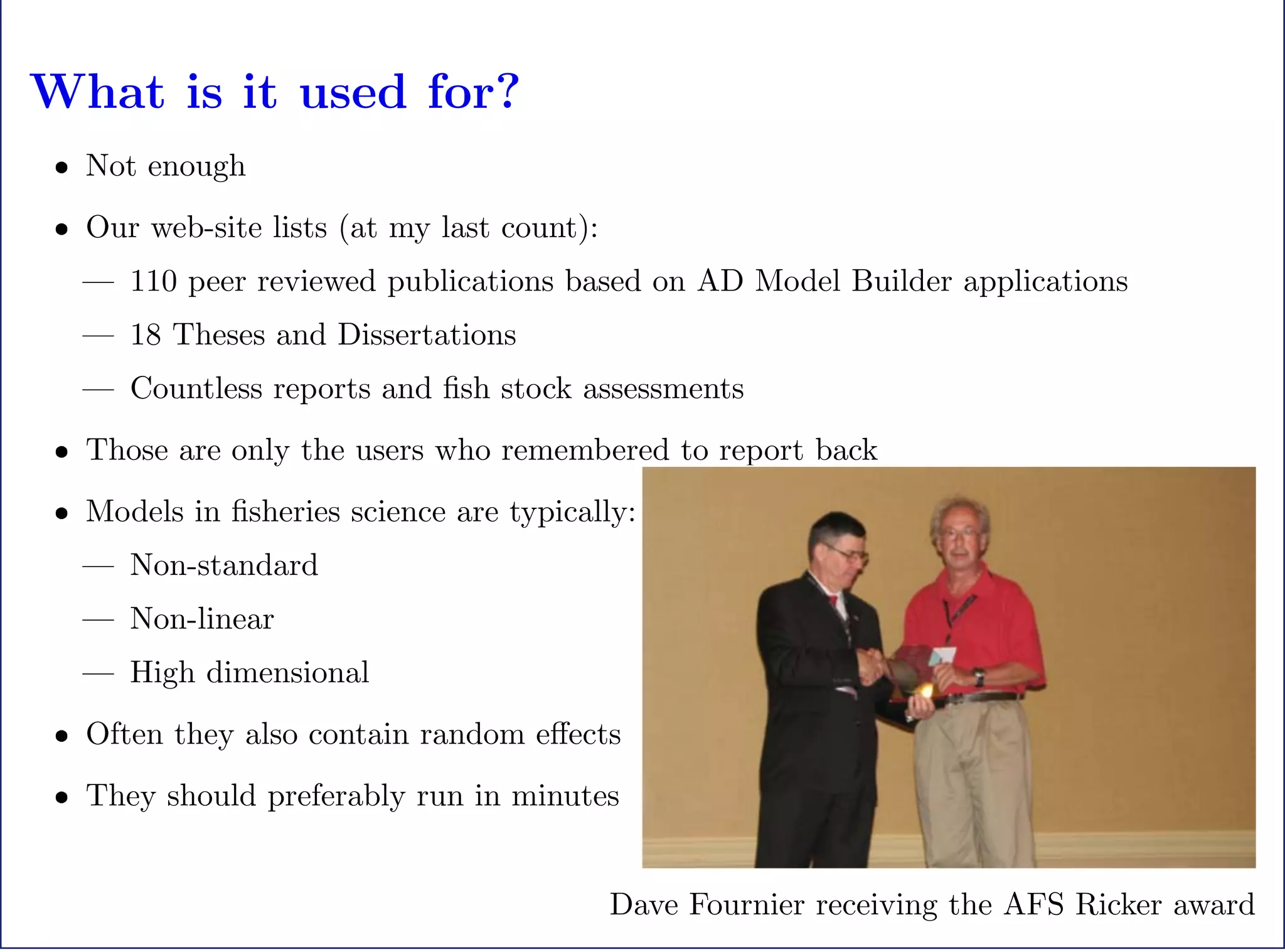 What is it used for?

• Not enough

• Our web-site lists (at my last count):

— 110 peer reviewed publications based on AD Model Builder applications

— 18 Theses and Dissertations

— Countless reports and fish stock assessments

• Those are only the users who remembered to report back

• Models in fisheries science are typically:

— Non-standard

— Non-linear

— High dimensional

• Often they also contain random effects

• They should preferably run in minutes

Dave Fournier receiving the AFS Ricker award